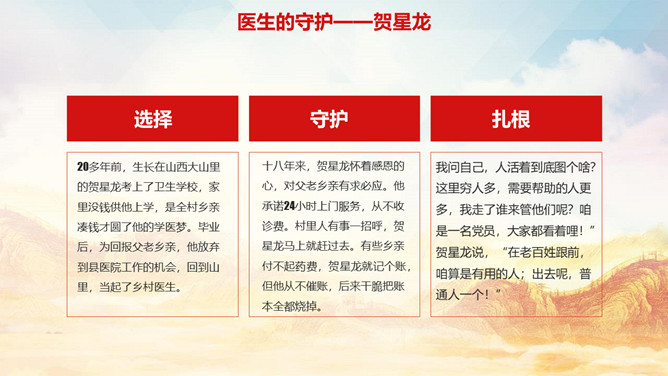 医生的守护——贺星龙

选择

20多年前，生长在山西大山里的贺星龙考上了卫生学校，家里没钱供他上学，是全村乡亲凑钱才圆了他的学医梦。毕业后，为回报父老乡亲，他放弃到县医院工作的机会，回到山里，当起了乡村医生。

守护

十八年来，贺星龙怀着感恩的心，对父老乡亲有求必应。他承诺24小时上门服务，从不收诊费。村里人有事一招呼，贺星龙马上就赶过去。有些乡亲付不起药费，贺星龙就记个账，但他从不催账，后来干脆把账本全都烧掉。

扎根

我问自己，人活着到底图个啥?这里穷人多，需要帮助的人更多，我走了谁来管他们呢？咱是一名党员，大家都看着哩！”贺星龙说，“在老百姓跟前，咱算是有用的人；出去呢，普通人一个！”